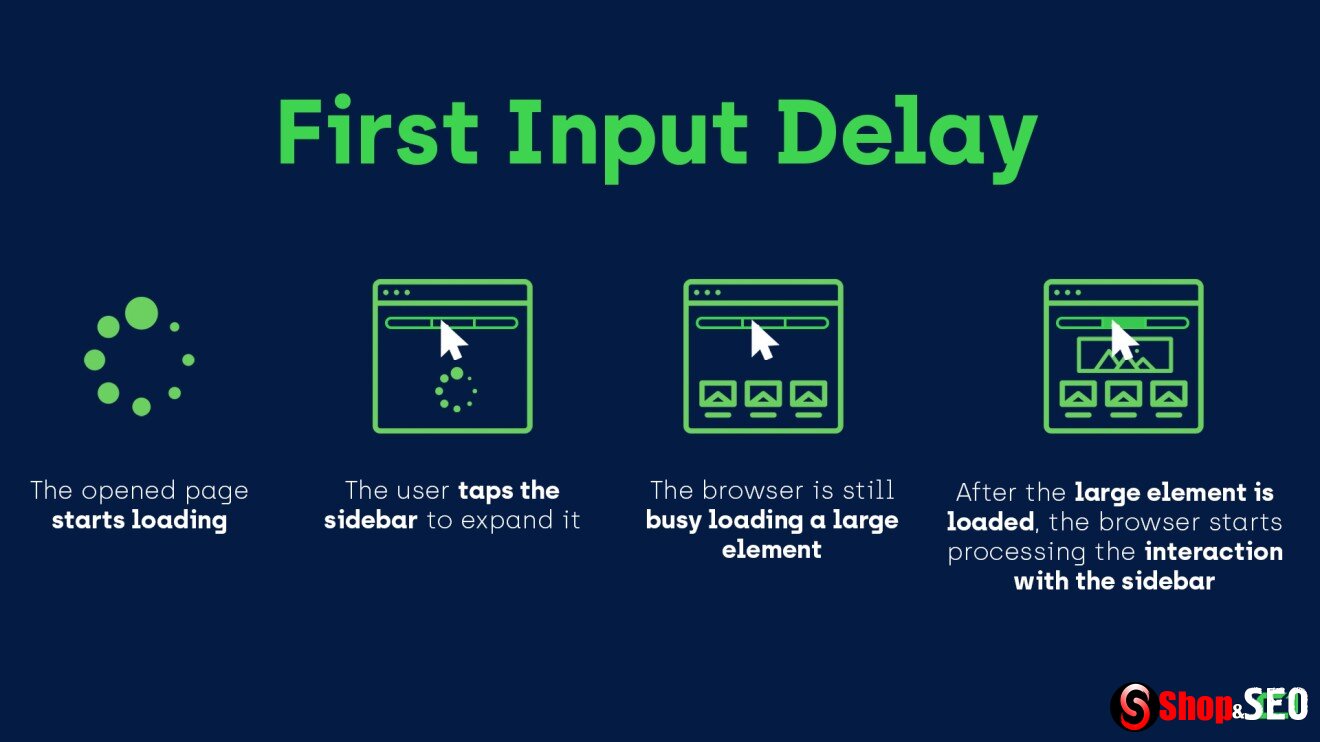 First Input Delay

The opened page starts loading

The user taps the sidebar to expand it

The browser is still busy loading a large element

After the large element is loaded, the browser starts processing the interaction with the sidebar

Shop&SEO